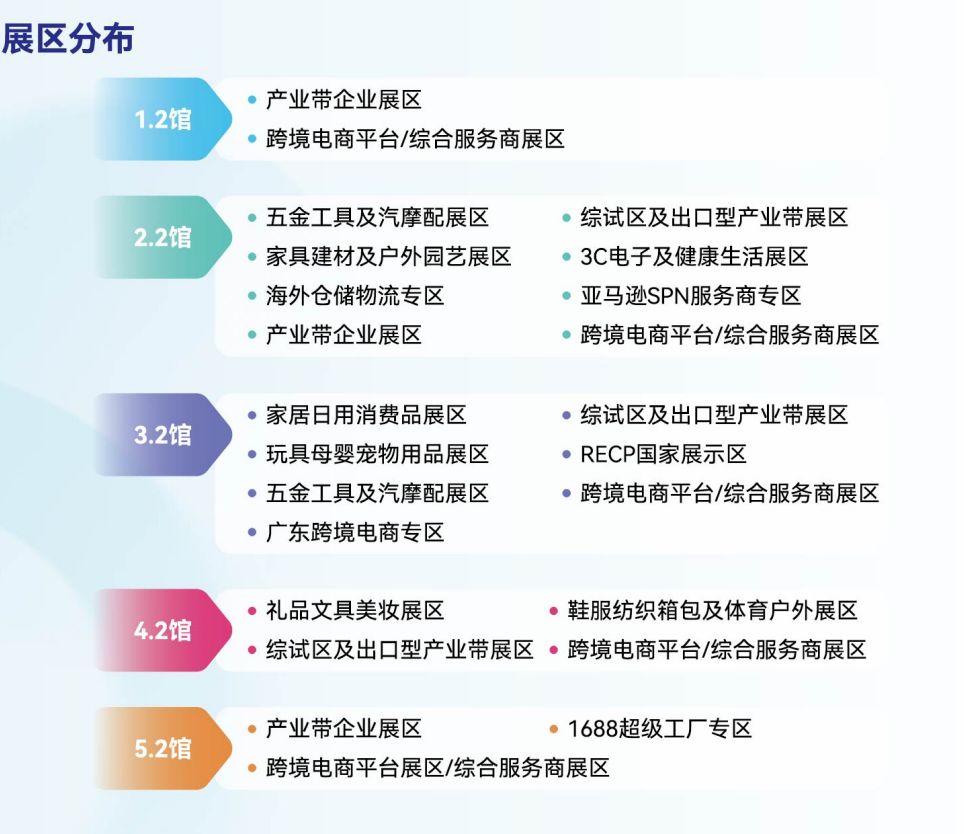 展区分布

1.2馆
• 产业带企业展区
• 跨境电商平台/综合服务商展区

2.2馆
• 五金工具及汽摩配展区
• 家具建材及户外园艺展区
• 海外仓储物流专区
• 产业带企业展区
• 综试区及出口型产业带展区
• 3C电子及健康生活展区
• 亚马逊SPN服务商专区
• 跨境电商平台/综合服务商展区

3.2馆
• 家居日用消费品展区
• 玩具母婴宠物用品展区
• 五金工具及汽摩配展区
• 广东跨境电商专区
• 综试区及出口型产业带展区
• RECP国家展示区
• 跨境电商平台/综合服务商展区

4.2馆
• 礼品文具美妆展区
• 综试区及出口型产业带展区
• 鞋服纺织箱包及体育户外展区
• 跨境电商平台/综合服务商展区

5.2馆
• 产业带企业展区
• 跨境电商平台展区/综合服务商展区
• 1688超级工厂专区